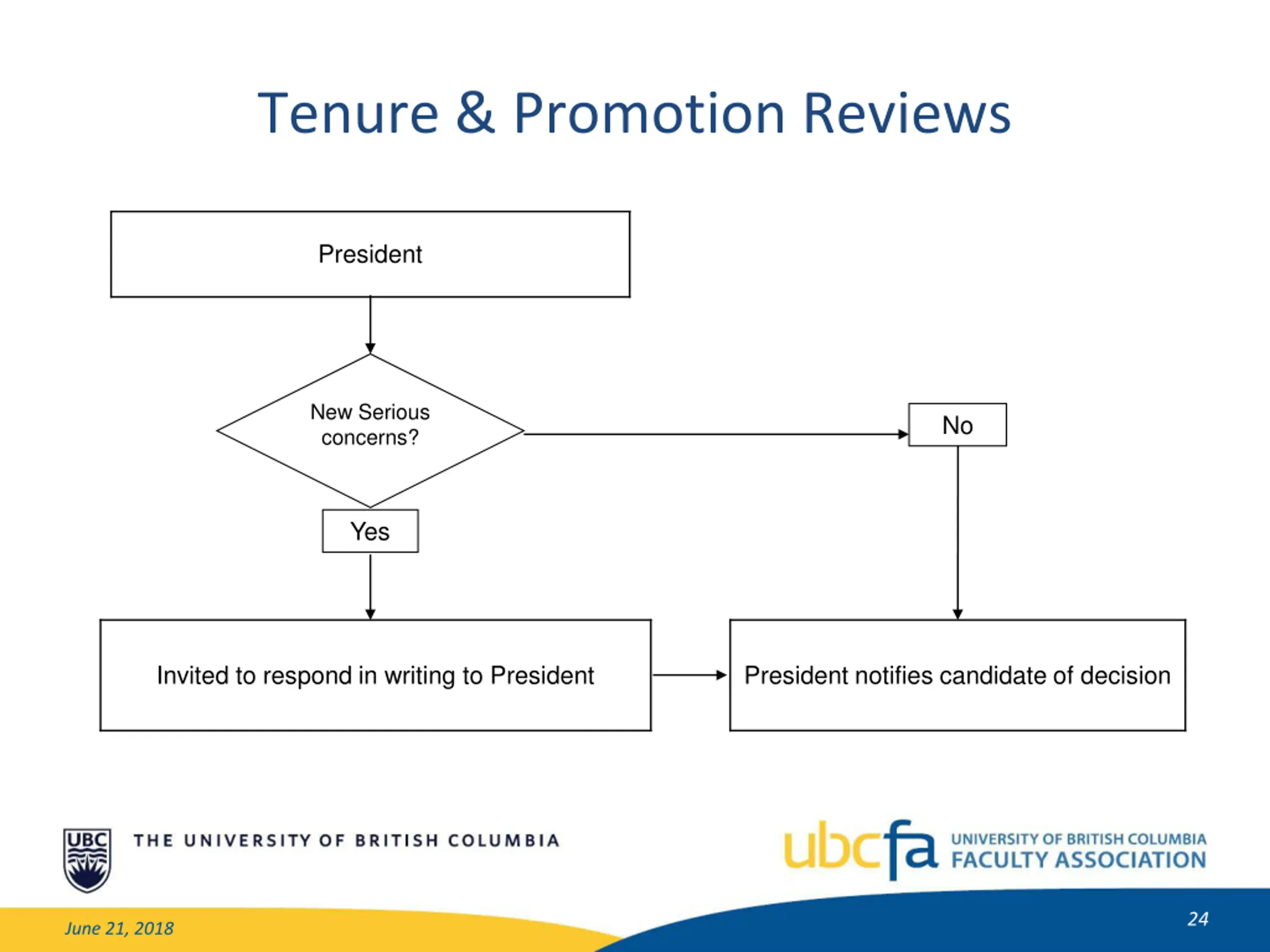 Tenure & Promotion Reviews

President

New Serious concerns?

No

Yes

Invited to respond in writing to President

President notifies candidate of decision

UBC

THE UNIVERSITY OF BRITISH COLUMBIA

ubcfa UNIVERSITY OF BRITISH COLUMBIA FACULTY ASSOCIATION

June 21, 2018

24